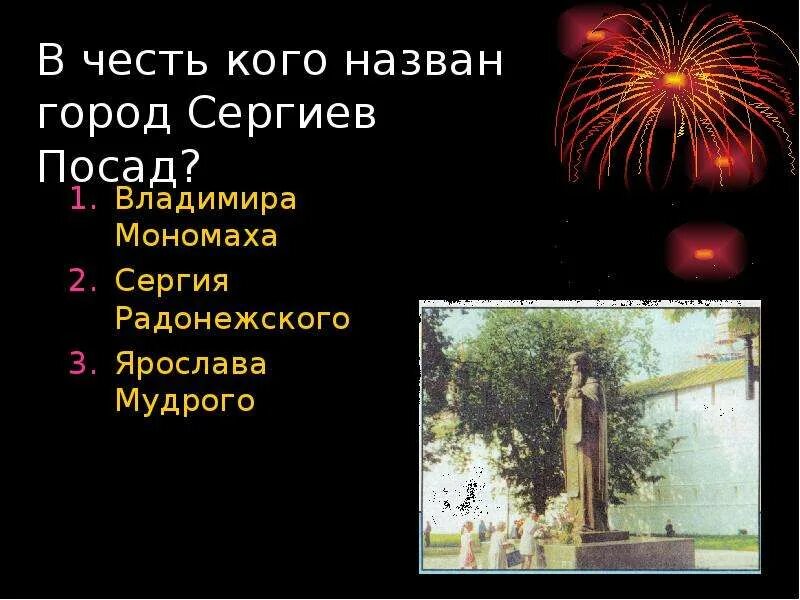 В честь кого назван город Сергиев Посад?

1. Владимира Мономаха
2. Сергия Радонежского
3. Ярослава Мудрого